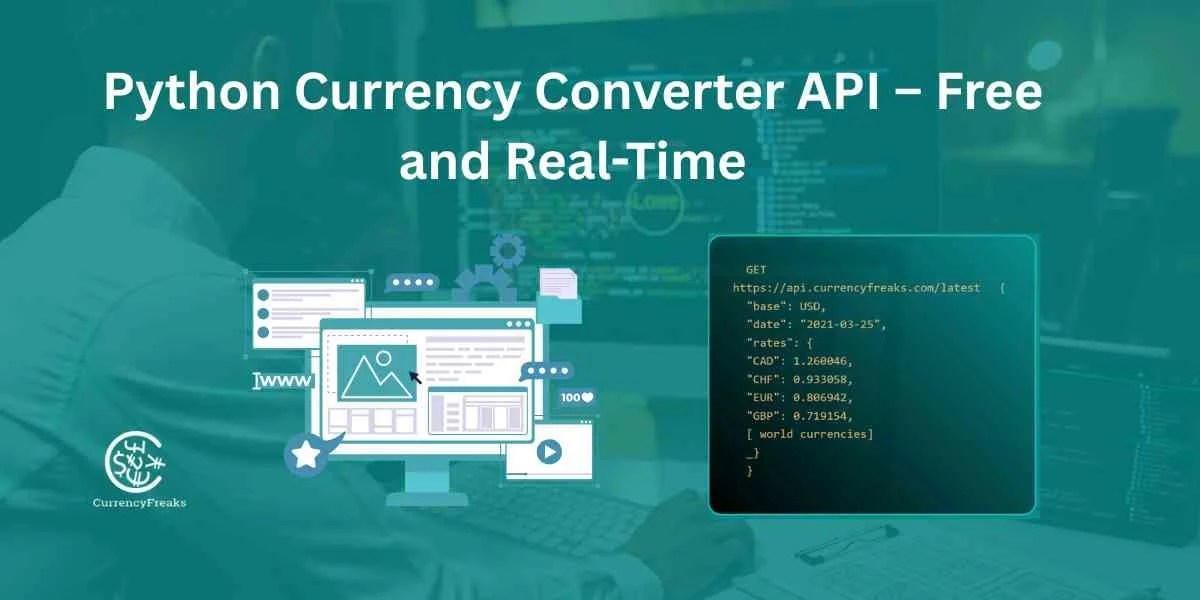 Python Currency Converter API – Free and Real-Time

www

100

CurrencyFreaks

GET
https://api.currencyfreaks.com/latest {
"base": USD,
"date": "2021-03-25",
"rates": {
"CAD": 1.260046,
"CHF": 0.933058,
"EUR": 0.806942,
"GBP": 0.719154,
[ world currencies]
_}
}